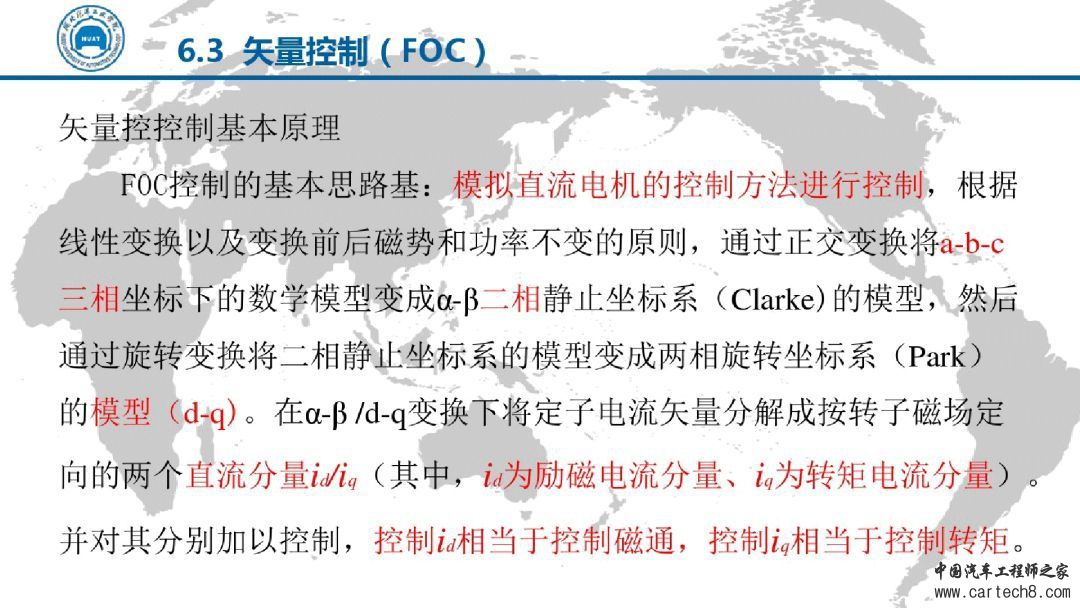 6.3 矢量控制（FOC）

矢量控控制基本原理

FOC控制的基本思路基：模拟直流电机的控制方法进行控制，根据线性变换以及变换前后磁势和功率不变的原则，通过正交变换将a-b-c三相坐标下的数学模型变成α-β二相静止坐标系（Clarke）的模型，然后通过旋转变换将二相静止坐标系的模型变成两相旋转坐标系（Park）的模型（d-q）。在α-β /d-q变换下将定子电流矢量分解成按转子磁场定向的两个直流分量$i_d$/$i_q$（其中，$i_d$为励磁电流分量、$i_q$为转矩电流分量）。并对其分别加以控制，控制$i_d$相当于控制磁通，控制$i_q$相当于控制转矩。

中国汽车工程师之家
www.cartech8.com